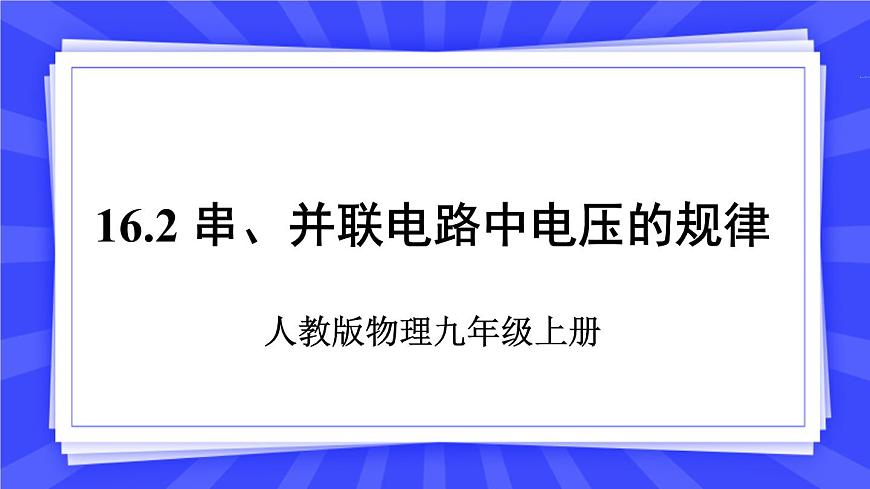 16.2 串、并联电路中电压的规律

人教版物理九年级上册